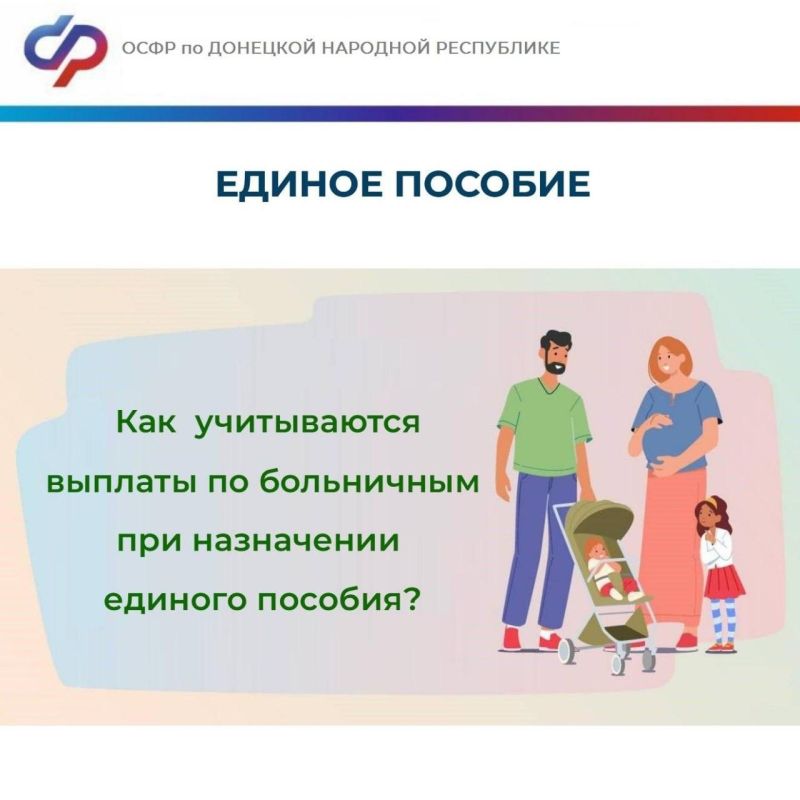 ОСФР по ДОНЕЦКОЙ НАРОДНОЙ РЕСПУБЛИКЕ

ЕДИНОЕ ПОСОБИЕ

Как учитываются выплаты по больничным при назначении единого пособия?